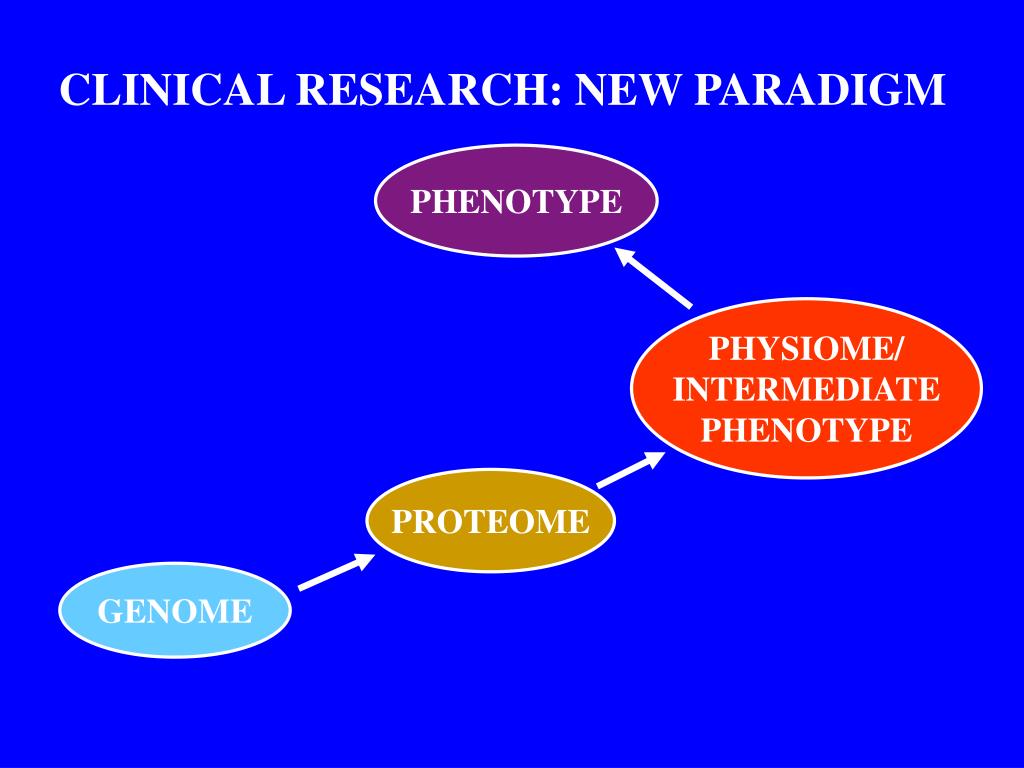 CLINICAL RESEARCH: NEW PARADIGM

PHENOTYPE

PHYSIOME/ INTERMEDIATE PHENOTYPE

PROTEOME

GENOME